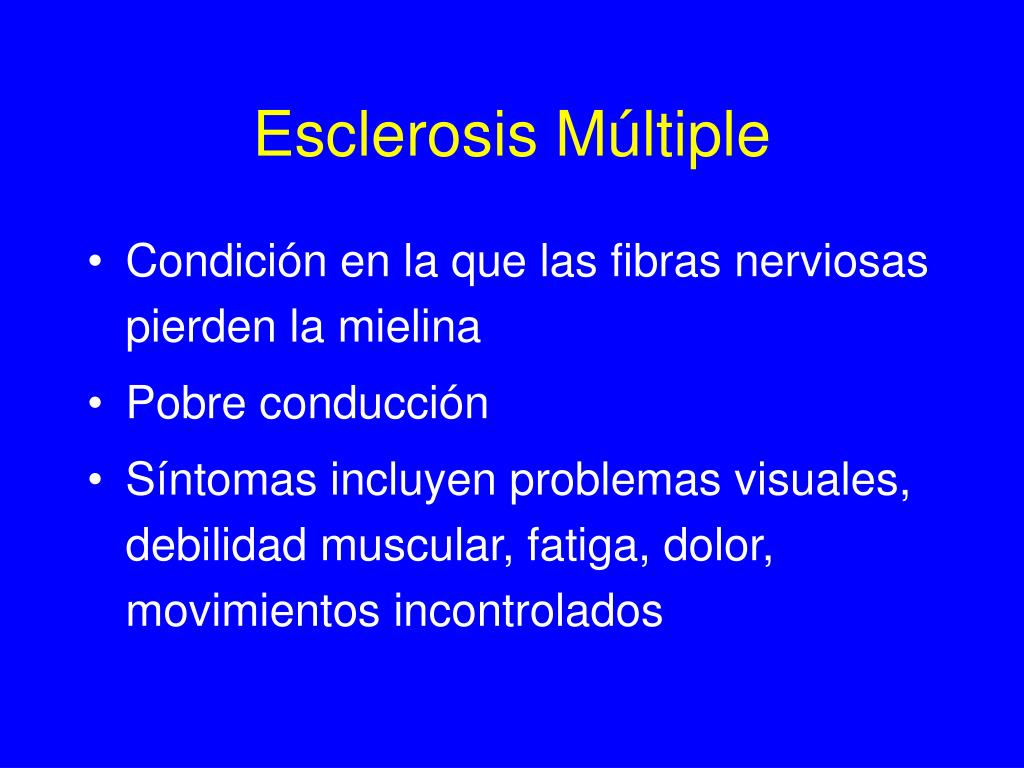 Esclerosis Múltiple

• Condición en la que las fibras nerviosas pierden la mielina
• Pobre conducción
• Síntomas incluyen problemas visuales, debilidad muscular, fatiga, dolor, movimientos incontrolados